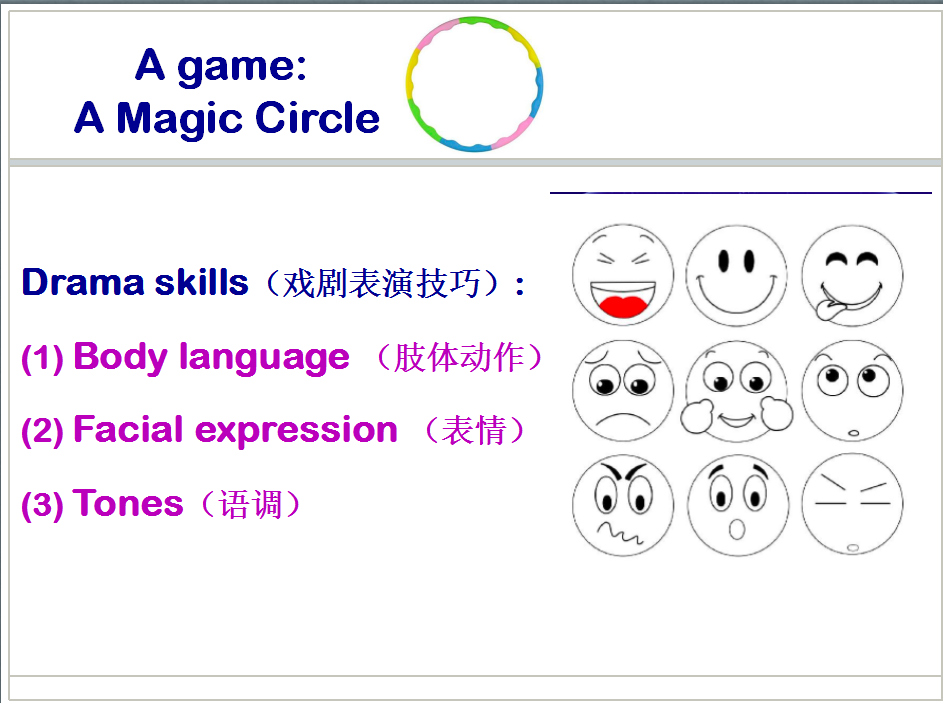 A game:
A Magic Circle

Drama skills（戏剧表演技巧）:

(1) Body language （肢体动作）

(2) Facial expression （表情）

(3) Tones（语调）